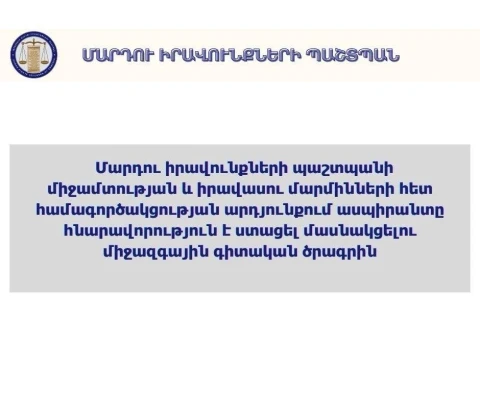 ՄԱՐԴՈՒ ԻՐԱՎՈՒՆՔՆԵՐԻ ՊԱՇՏՊԱՆ

Մարդու իրավունքների պաշտպանի միջամտության և իրավասու մարմինների հետ համագործակցության արդյունքում ասպիրանտը հնարավորություն է ստացել մասնակցելու միջազգային գիտական ծրագրին